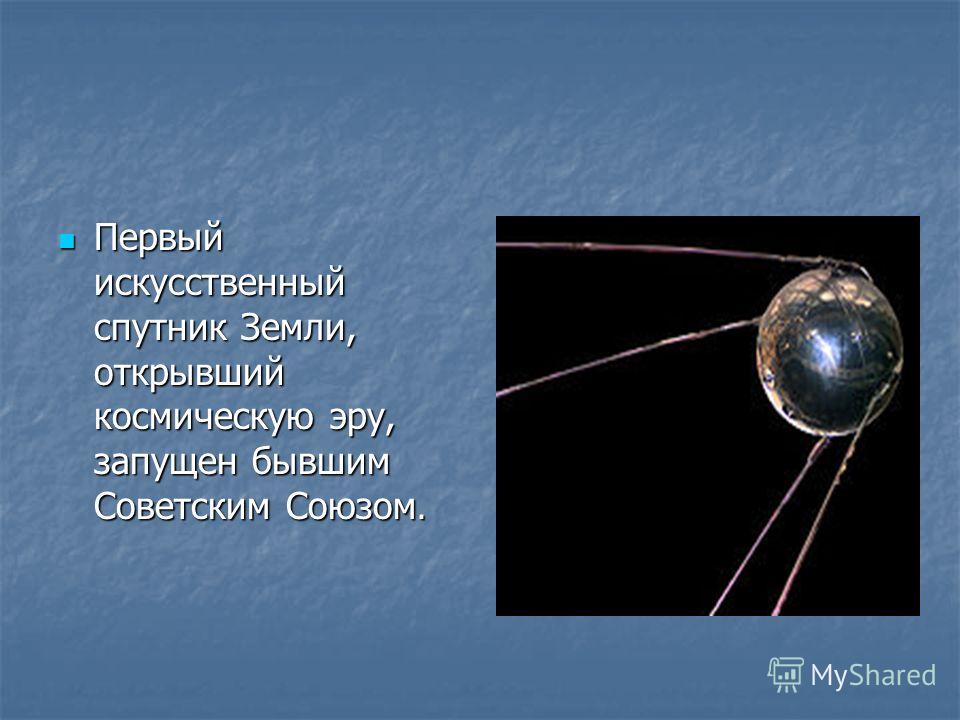 Первый искусственный спутник Земли, открывший космическую эру, запущен бывшим Советским Союзом.

MyShared